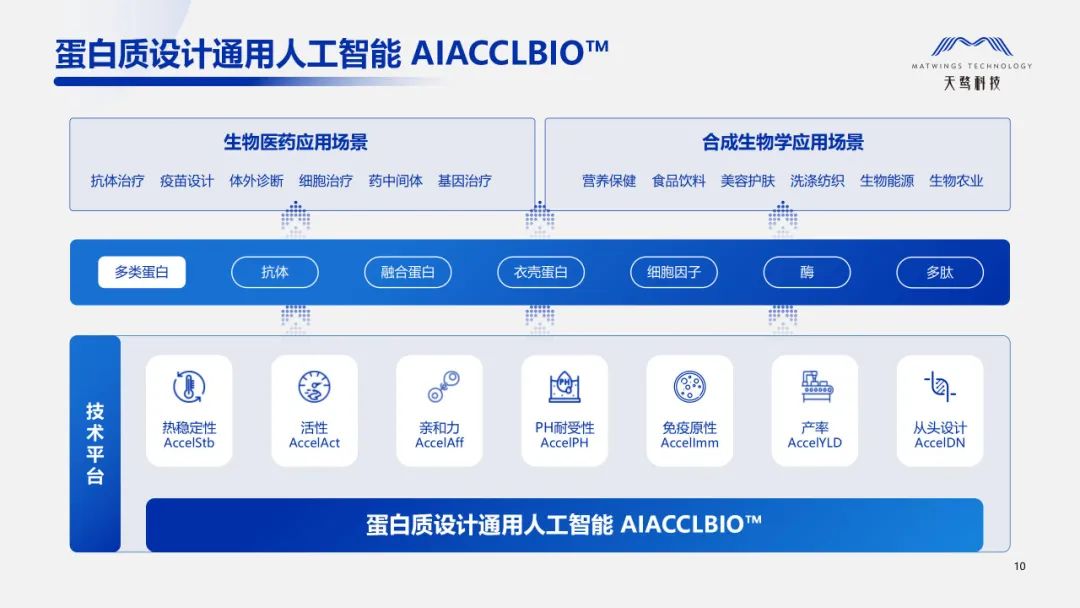 蛋白质设计通用人工智能 AIACCLBIO™

MATWINGS TECHNOLOGY
天鹜科技

生物医药应用场景
抗体治疗 疫苗设计 体外诊断 细胞治疗 药中间体 基因治疗

合成生物学应用场景
营养保健 食品饮料 美容护肤 洗涤纺织 生物能源 生物农业

多类蛋白 抗体 融合蛋白 衣壳蛋白 细胞因子 酶 多肽

技术平台

热稳定性
AccelStb

活性
AccelAct

亲和力
AccelAff

PH耐受性
AccelPH

免疫原性
AccelImm

产率
AccelYLD

从头设计
AccelDN

蛋白质设计通用人工智能 AIACCLBIO™

10